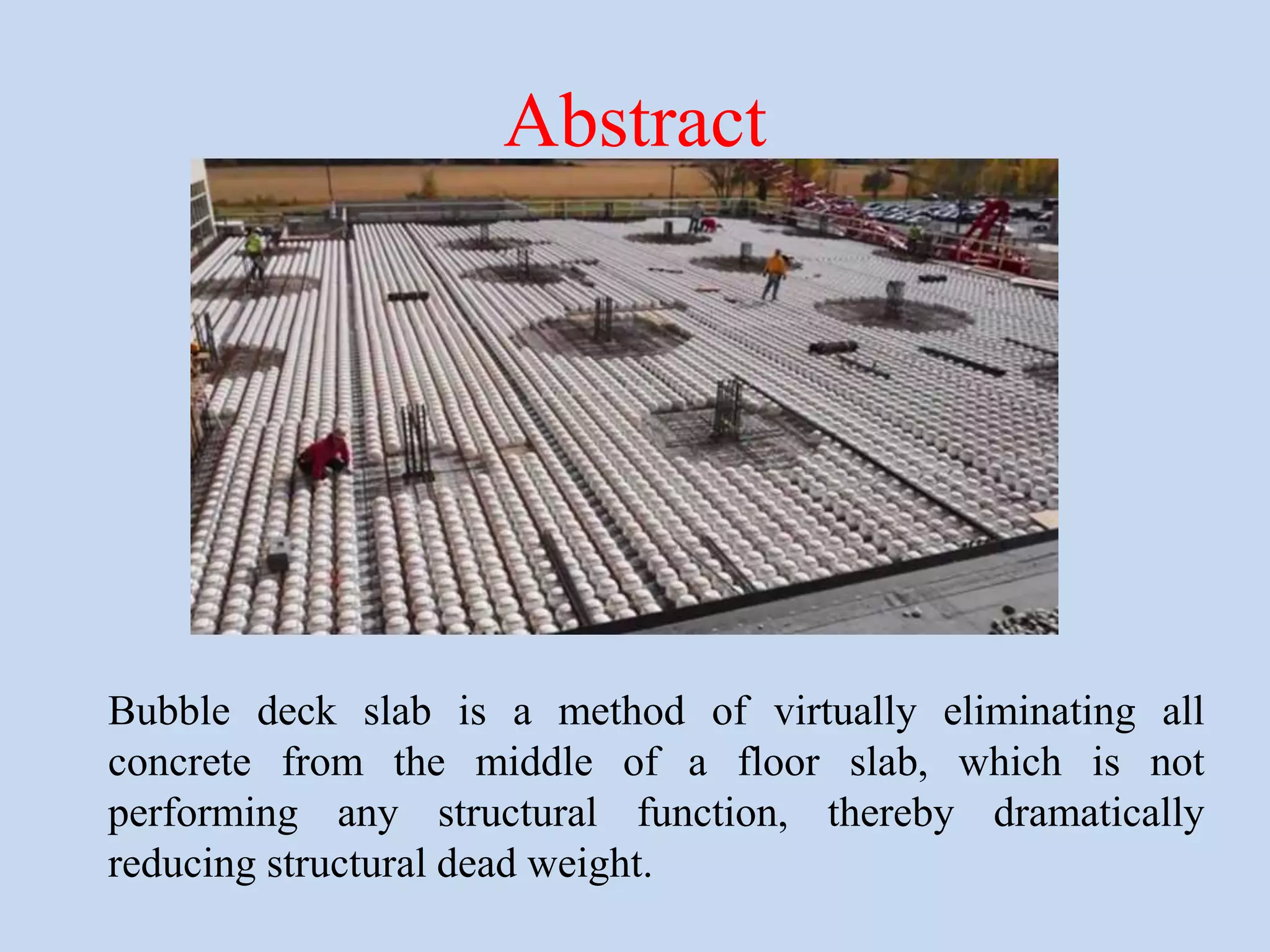 Abstract

Bubble deck slab is a method of virtually eliminating all concrete from the middle of a floor slab, which is not performing any structural function, thereby dramatically reducing structural dead weight.